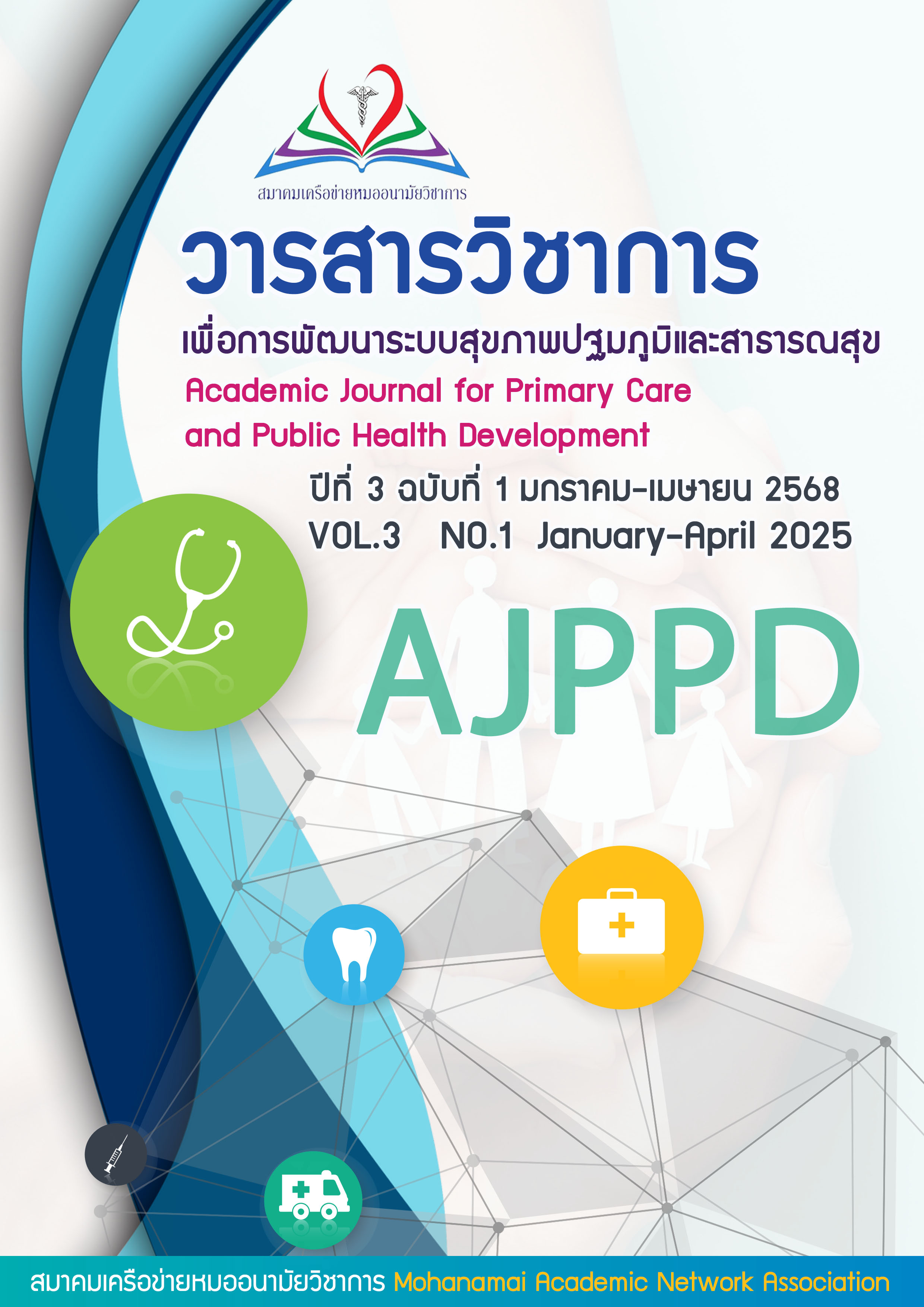 สมาคมเครือข่ายหมออนามัยวิชาการ

วารสารวิชาการ

เพื่อการพัฒนาระบบสุขภาพปฐมภูมิและสาธารณสุข

Academic Journal for Primary Care and Public Health Development

ปีที่ 3 ฉบับที่ 1 มกราคม-เมษายน 2568

VOL.3 NO.1 January-April 2025

AJPPD

สมาคมเครือข่ายหมออนามัยวิชาการ Mohanamai Academic Network Association